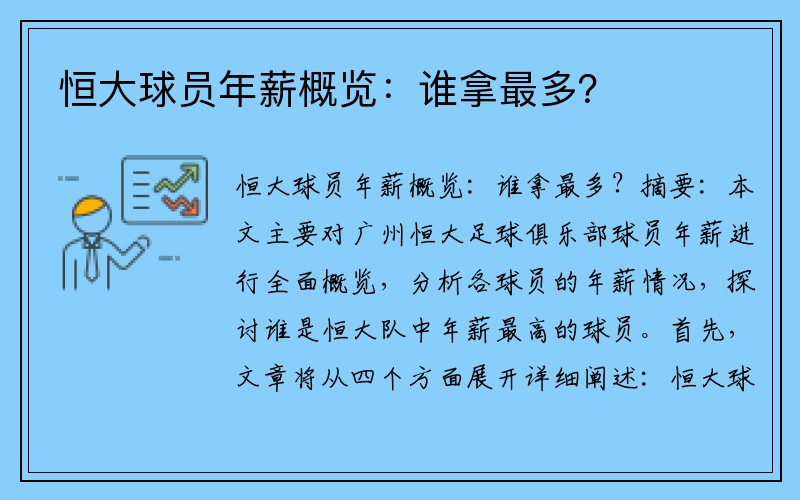 恒大球员年薪概览：谁拿最多？

恒大球员年薪概览：谁拿最多？摘要：本文主要对广州恒大足球俱乐部球员年薪进行全面概览，分析各球员的年薪情况，探讨谁是恒大队中年薪最高的球员。首先，文章将从四个方面展开详细阐述：恒大球